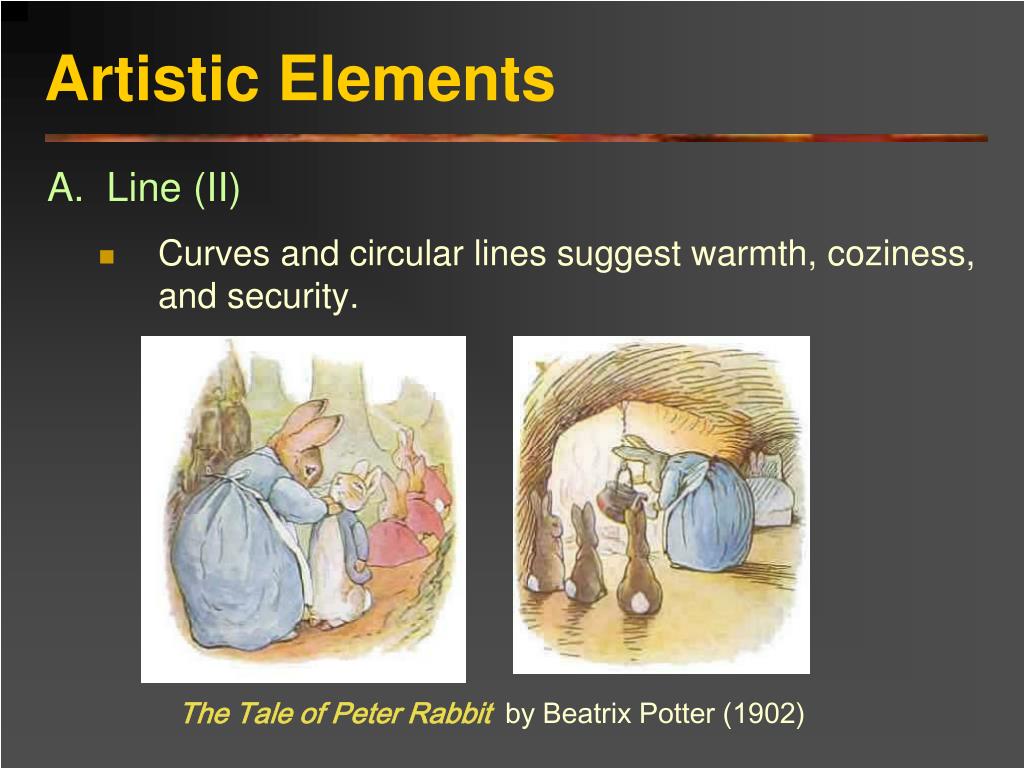 Artistic Elements

A. Line (II)

Curves and circular lines suggest warmth, coziness, and security.

The Tale of Peter Rabbit by Beatrix Potter (1902)